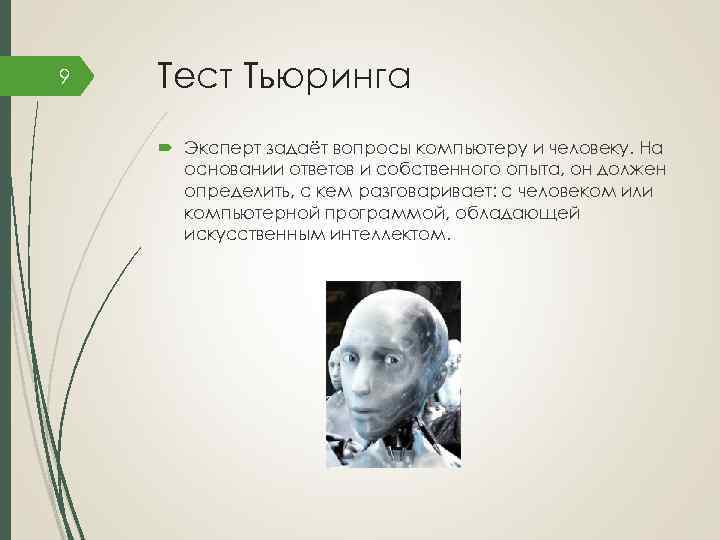 9

Тест Тьюринга

Эксперт задаёт вопросы компьютеру и человеку. На основании ответов и собственного опыта, он должен определить, с кем разговаривает: с человеком или компьютерной программой, обладающей искусственным интеллектом.